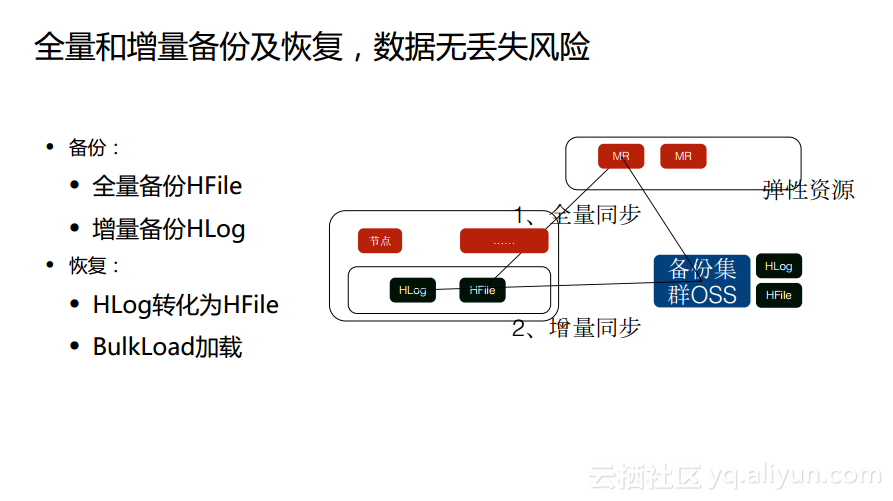 全量和增量备份及恢复，数据无丢失风险

• 备份：
  • 全量备份HFile
  • 增量备份HLog
• 恢复：
  • HLog转化为HFile
  • BulkLoad加载

MR
MR
弹性资源
1、全量同步
节点
……
HLog
HFile
备份集群OSS
HLog
HFile
2、增量同步

云栖社区 yq.aliyun.com